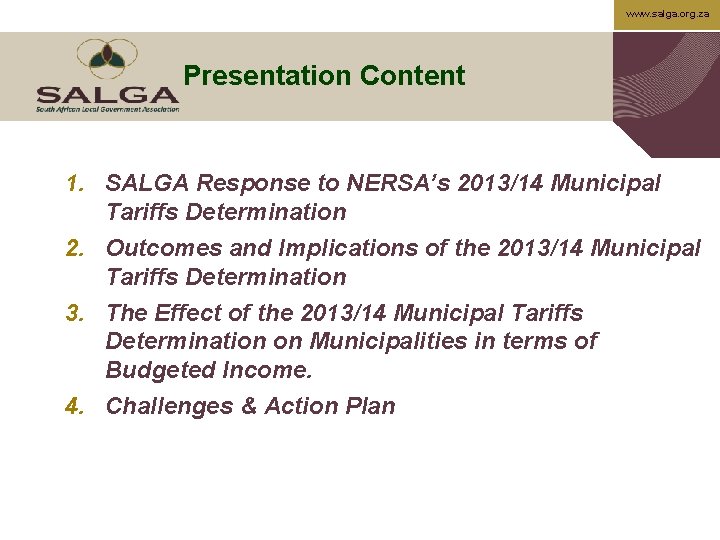 www.salga.org.za

SALGA
South African Local Government Association

Presentation Content

1. SALGA Response to NERSA's 2013/14 Municipal Tariffs Determination
2. Outcomes and Implications of the 2013/14 Municipal Tariffs Determination
3. The Effect of the 2013/14 Municipal Tariffs Determination on Municipalities in terms of Budgeted Income.
4. Challenges & Action Plan